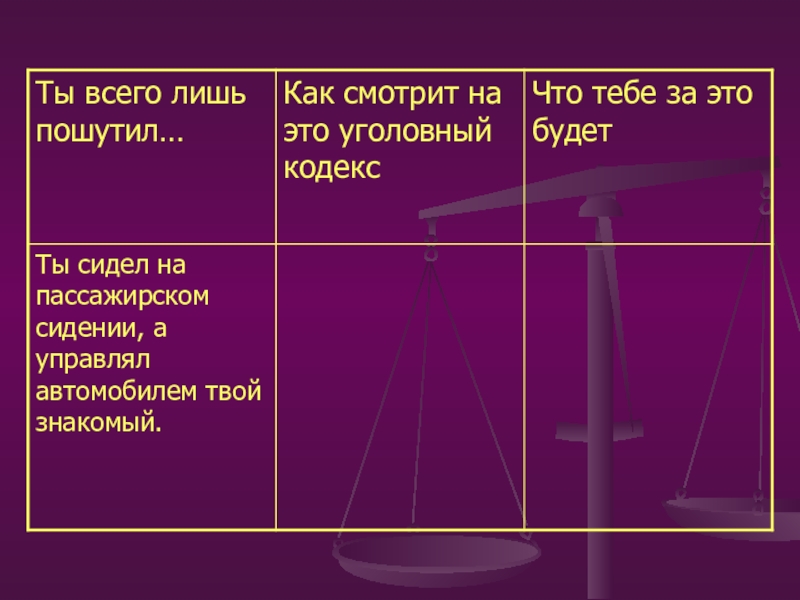 | Ты всего лишь пошутил… | Как смотрит на это уголовный кодекс | Что тебе за это будет |
|---|---|---|
| Ты сидел на пассажирском сидении, а управлял автомобилем твой знакомый. | | |